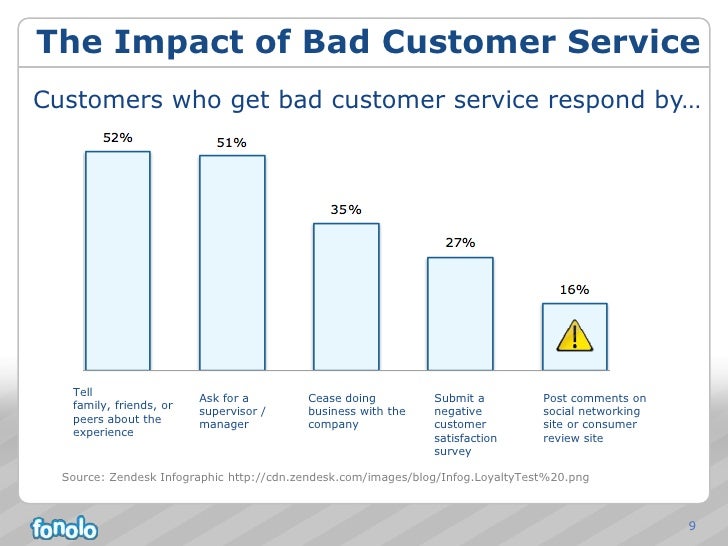 The Impact of Bad Customer Service

Customers who get bad customer service respond by…

52%

51%

35%

27%

16%

Tell family, friends, or peers about the experience

Ask for a supervisor / manager

Cease doing business with the company

Submit a negative customer satisfaction survey

Post comments on social networking site or consumer review site

Source: Zendesk Infographic http://cdn.zendesk.com/images/blog/Infog.LoyaltyTest%20.png

fonolo

9